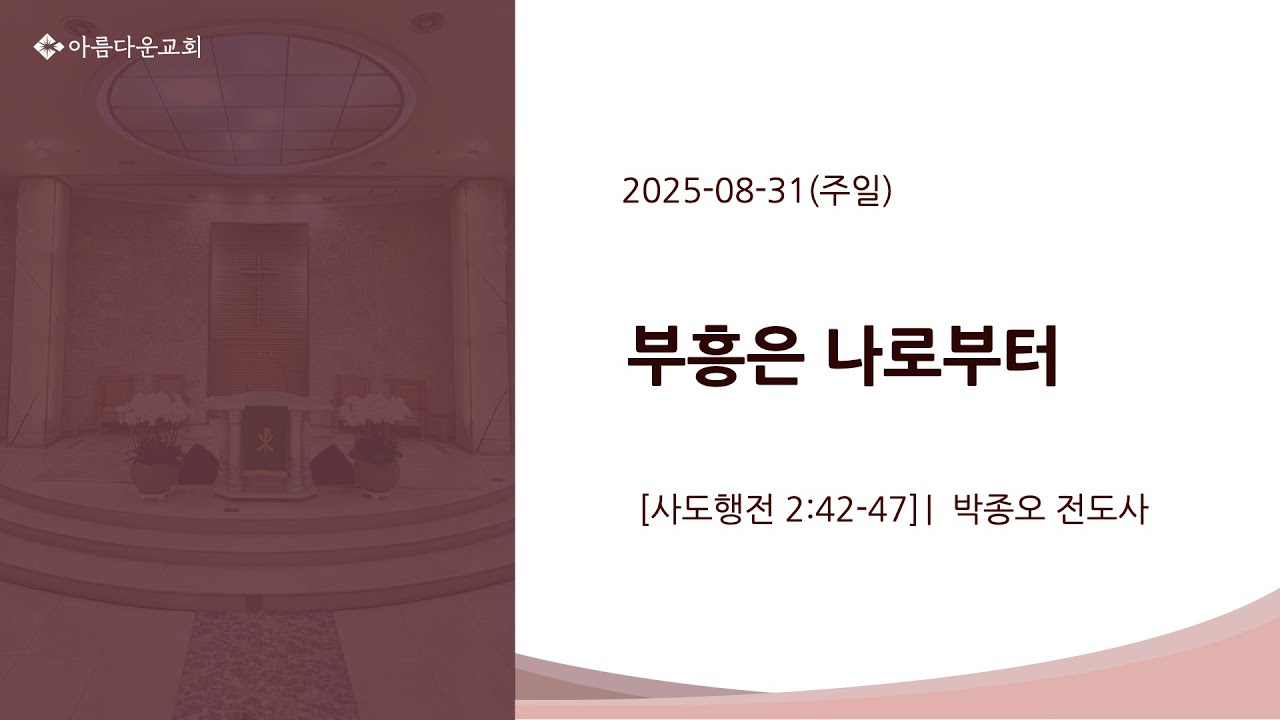 아름다운교회

2025-08-31(주일)

부흥은 나로부터

[사도행전 2:42-47] | 박종오 전도사